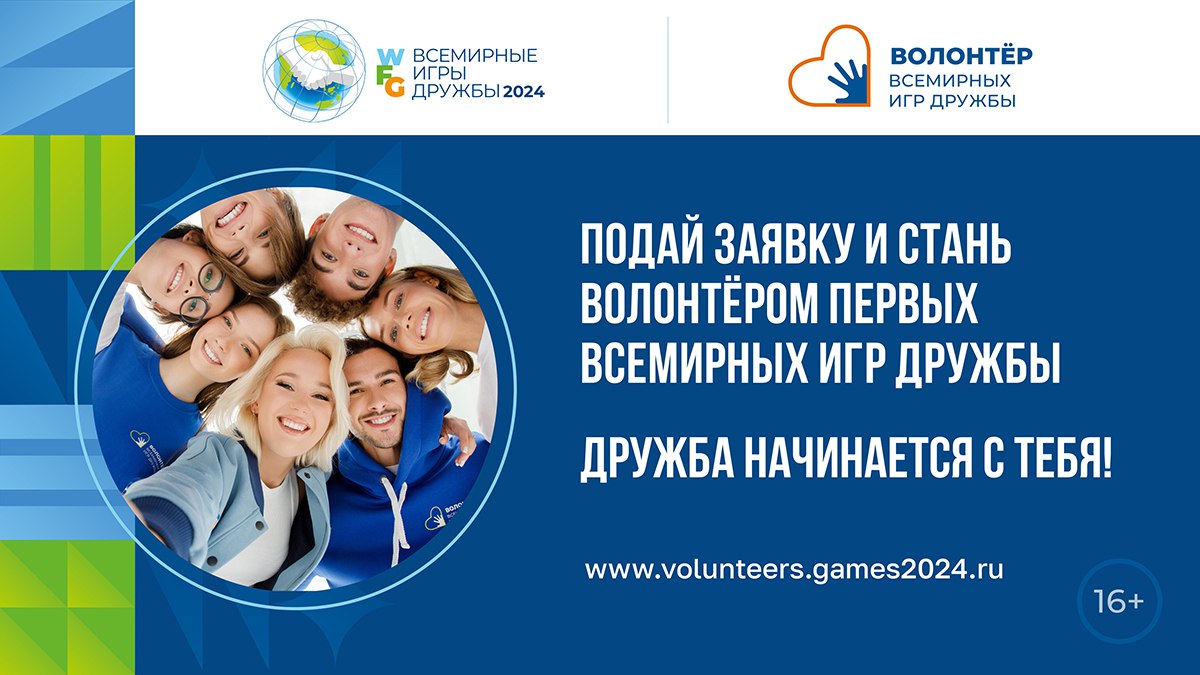 WFG ВСЕМИРНЫЕ ИГРЫ ДРУЖБЫ 2024

ВОЛОНТЁР ВСЕМИРНЫХ ИГР ДРУЖБЫ

ПОДАЙ ЗАЯВКУ И СТАНЬ ВОЛОНТЁРОМ ПЕРВЫХ ВСЕМИРНЫХ ИГР ДРУЖБЫ

ДРУЖБА НАЧИНАЕТСЯ С ТЕБЯ!

www.volunteers.games2024.ru

16+